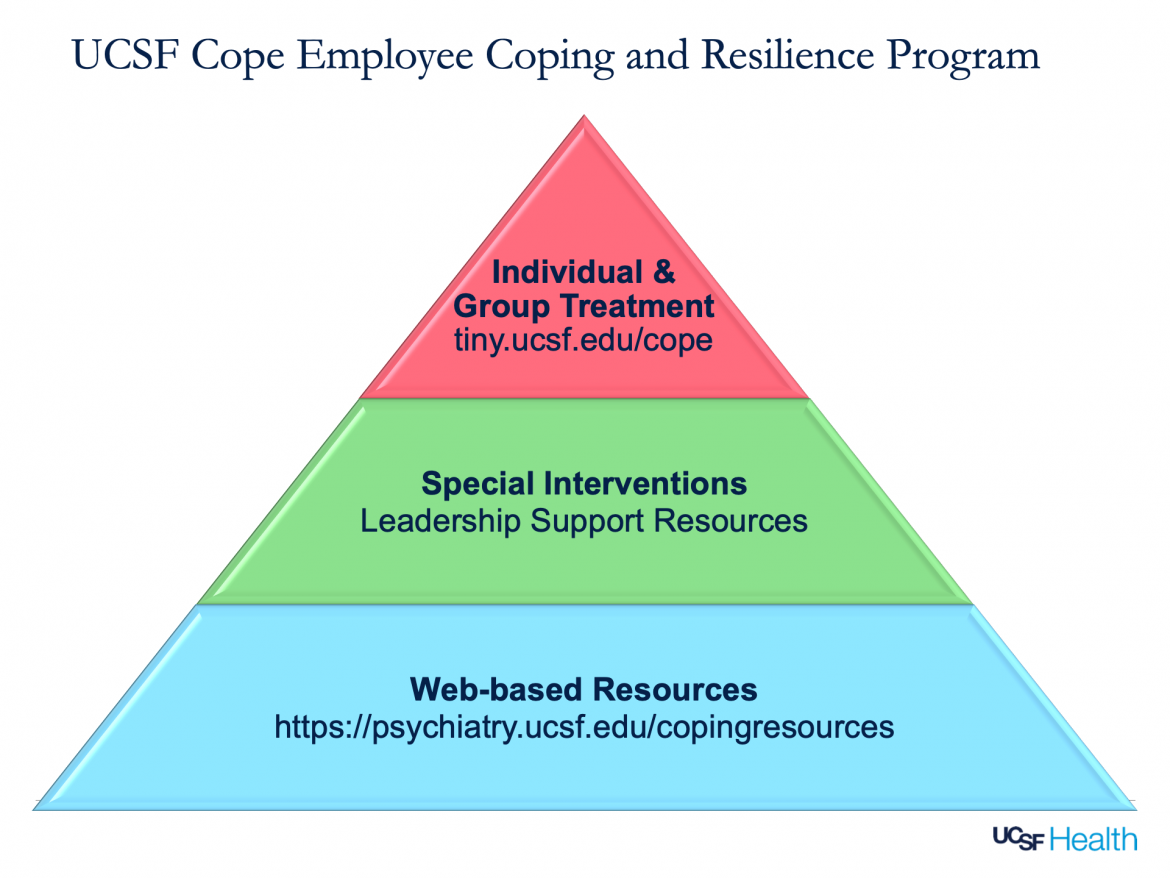 UCSF Cope Employee Coping and Resilience Program

Individual & Group Treatment
tiny.ucsf.edu/cope

Special Interventions
Leadership Support Resources

Web-based Resources
https://psychiatry.ucsf.edu/copingresources

UCSF Health